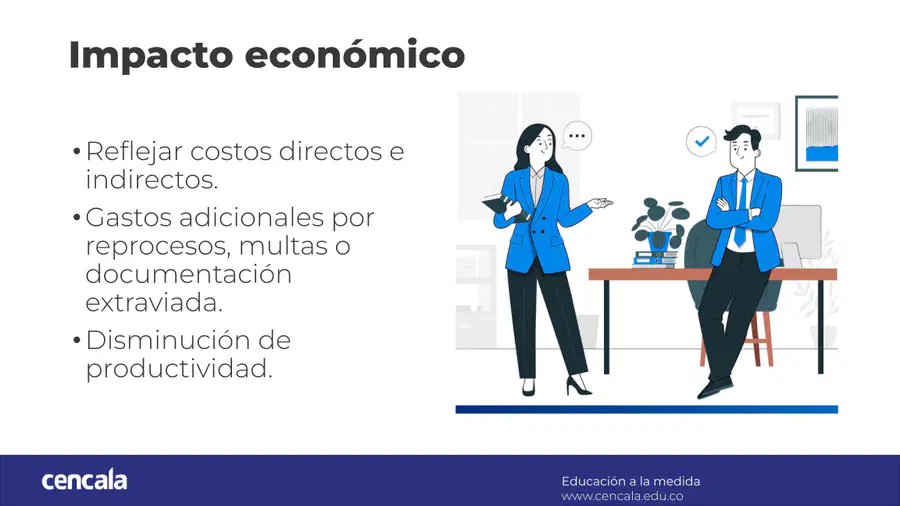 Impacto económico

• Reflejar costos directos e indirectos.

• Gastos adicionales por reprocesos, multas o documentación extraviada.

• Disminución de productividad.

cencala

Educación a la medida
www.cencala.edu.co